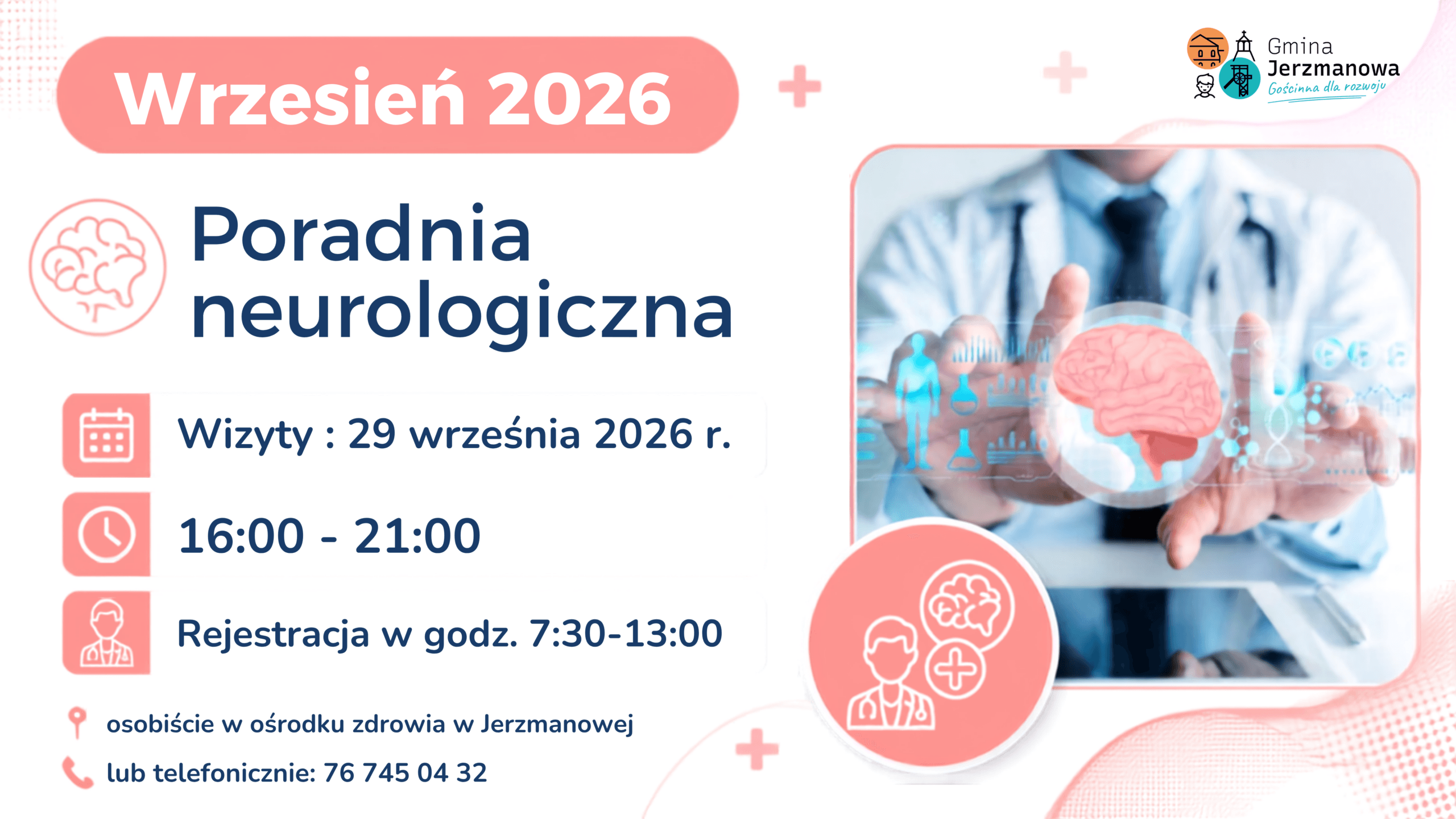 Wrzesień 2026

Gmina Jerzmanowa
Gościnna dla rozwoju

Poradnia neurologiczna

Wizyty : 29 września 2026 r.

16:00 - 21:00

Rejestracja w godz. 7:30-13:00

osobiście w ośrodku zdrowia w Jerzmanowej

lub telefonicznie: 76 745 04 32